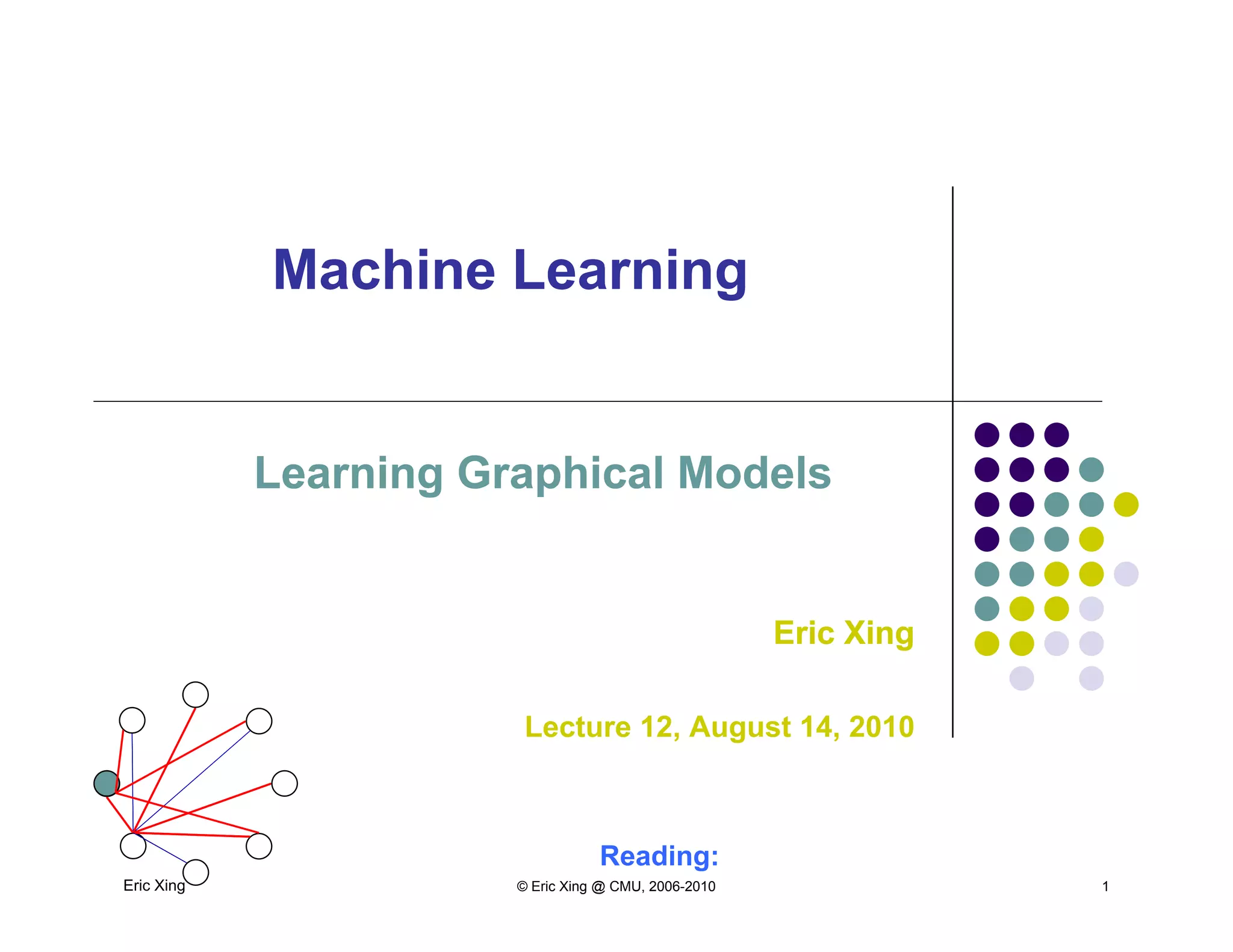 Machine Learning

Learning Graphical Models

Eric Xing

Lecture 12, August 14, 2010

Reading:

Eric Xing

© Eric Xing @ CMU, 2006-2010

1